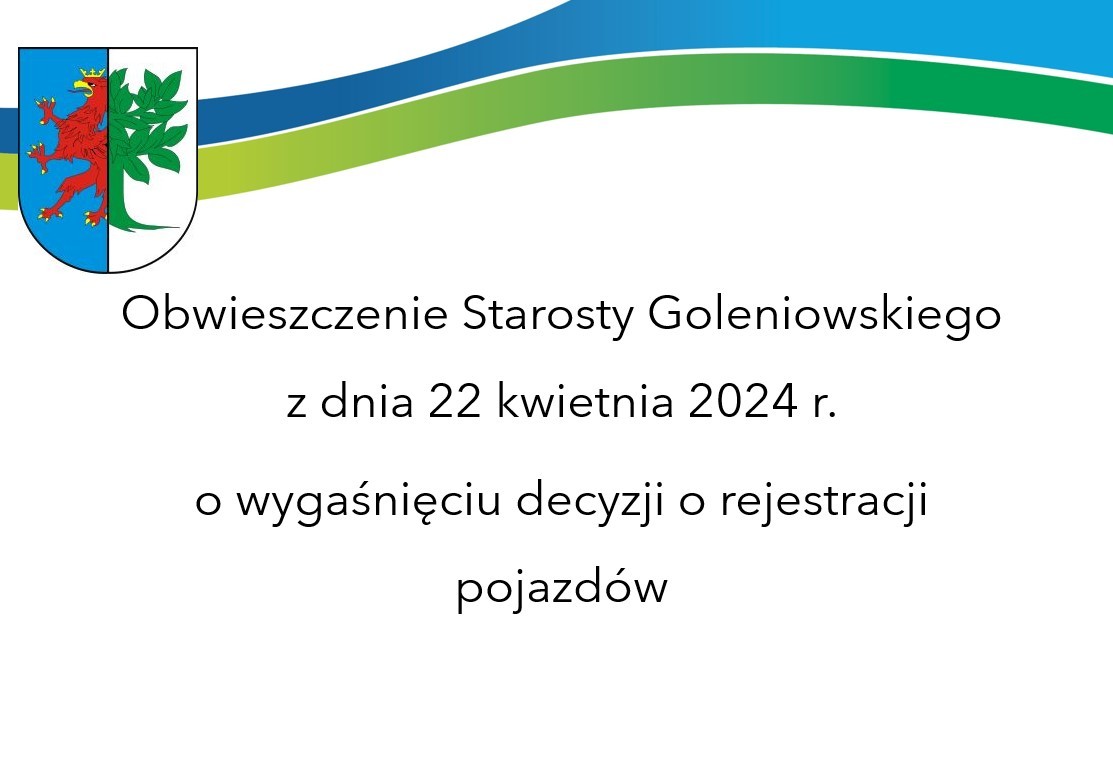 Obwieszczenie Starosty Goleniowskiego

z dnia 22 kwietnia 2024 r.

o wygaśnięciu decyzji o rejestracji pojazdów